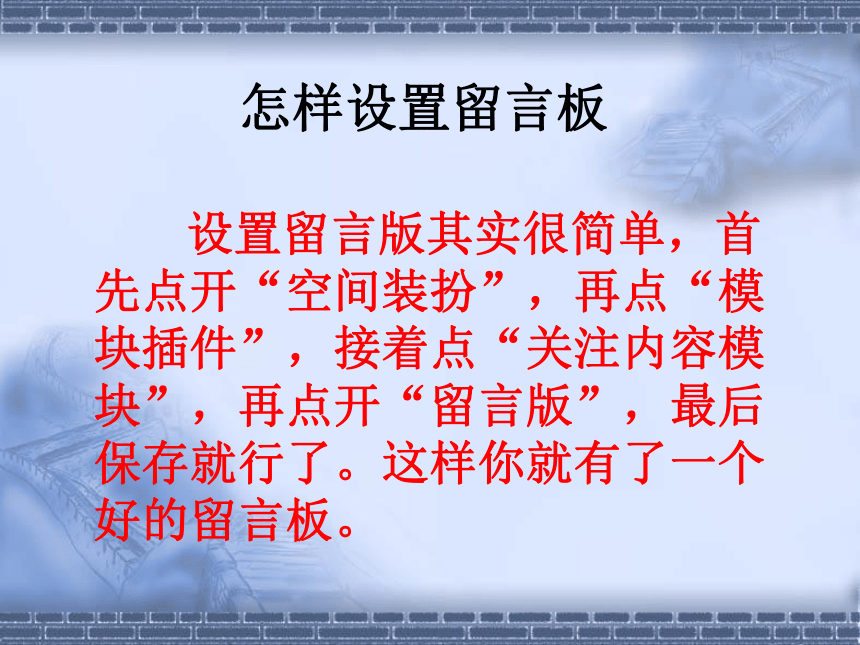 怎样设置留言板

设置留言版其实很简单，首先点开“空间装扮”，再点“模块插件”，接着点“关注内容模块”，再点开“留言版”，最后保存就行了。这样你就有了一个好的留言板。